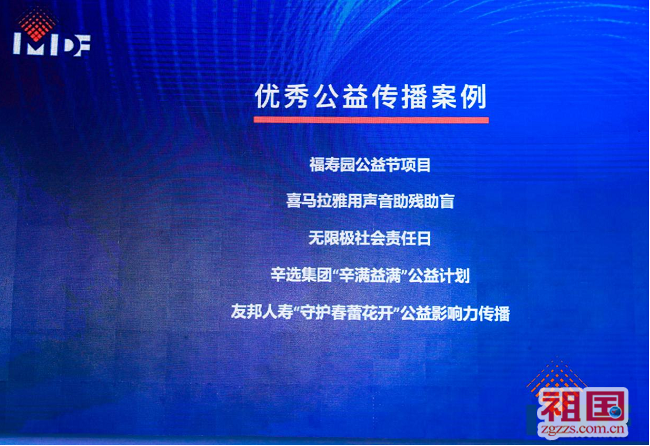 IMDF

优秀公益传播案例

福寿园公益节项目

喜马拉雅用声音助残助盲

无限极社会责任日

辛选集团“辛满益满”公益计划

友邦人寿“守护春蕾花开”公益影响力传播

祖国
zgzzs.com.cn